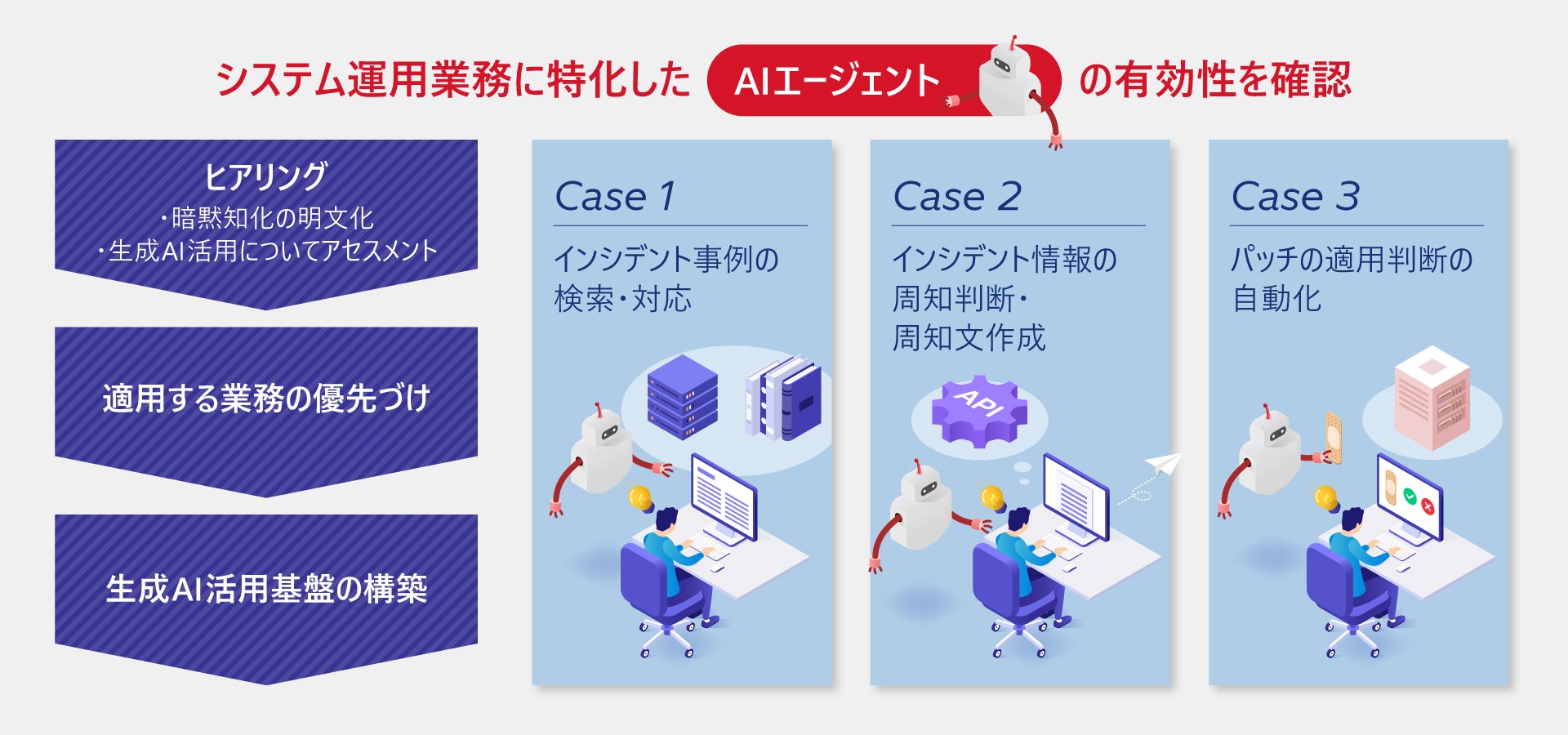 システム運用業務に特化した AIエージェント の有効性を確認

ヒアリング
・暗黙知化の明文化
・生成AI活用についてアセスメント

適用する業務の優先づけ

生成AI活用基盤の構築

Case 1

インシデント事例の検索・対応

Case 2

インシデント情報の周知判断・周知文作成

API

Case 3

パッチの適用判断の自動化